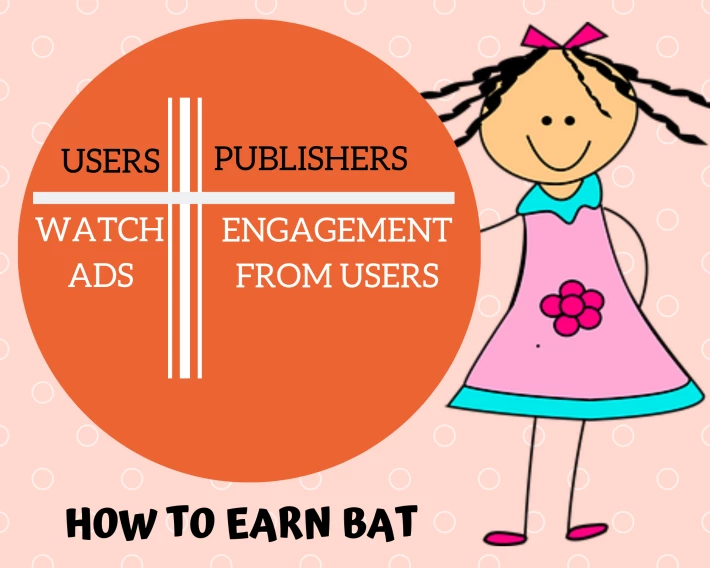 | USERS | PUBLISHERS |
|---|---|
| WATCH ADS | ENGAGEMENT FROM USERS |

HOW TO EARN BAT